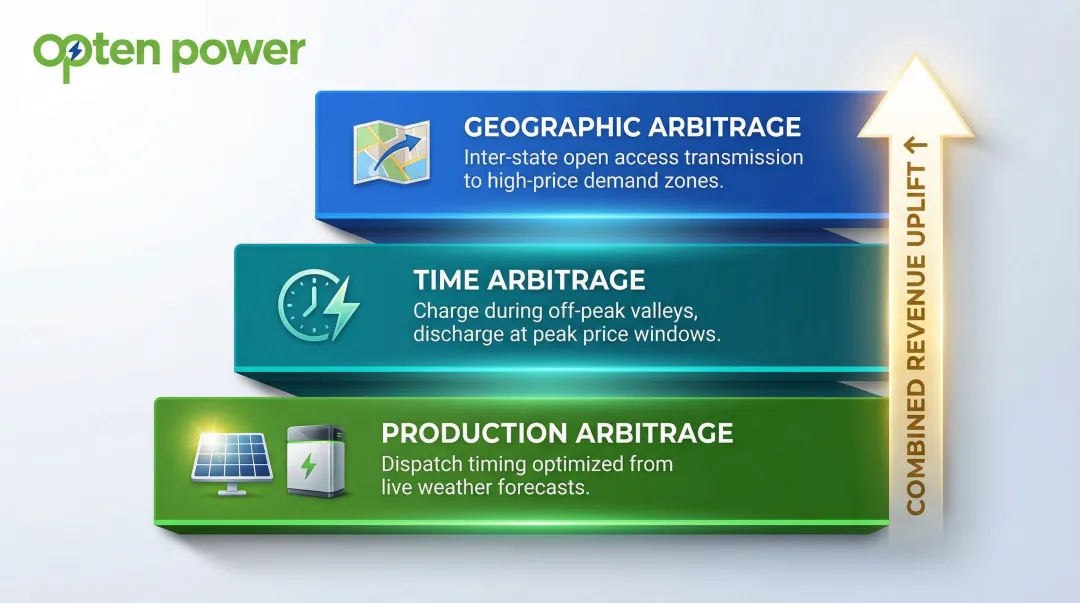 opten power

GEOGRAPHIC ARBITRAGE
Inter-state open access transmission to high-price demand zones.

TIME ARBITRAGE
Charge during off-peak valleys, discharge at peak price windows.

PRODUCTION ARBITRAGE
Dispatch timing optimized from live weather forecasts.

COMBINED REVENUE UPLIFT ↑